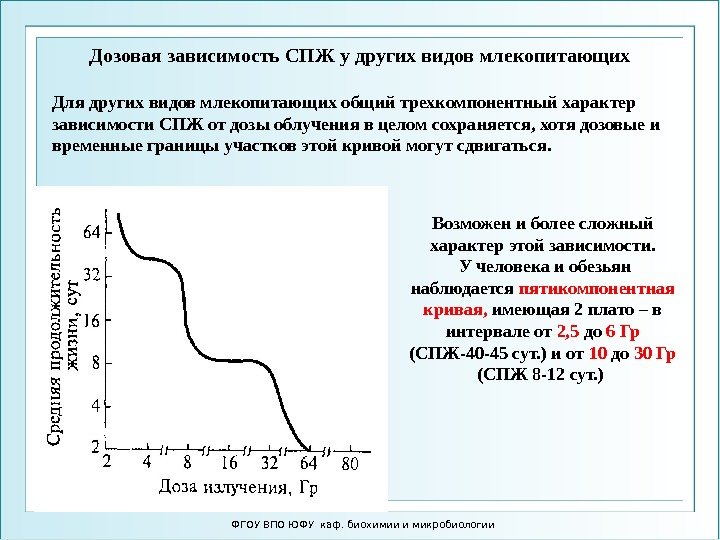 Дозовая зависимость СПЖ у других видов млекопитающих

Для других видов млекопитающих общий трехкомпонентный характер зависимости СПЖ от дозы облучения в целом сохраняется, хотя дозовые и временные границы участков этой кривой могут сдвигаться.

Средняя продолжительность жизни, сут

64
32
16
8
4
2

2 4 8 16 32 64 80

Доза излучения, Гр

Возможен и более сложный характер этой зависимости. У человека и обезьян наблюдается пятикомпонентная кривая, имеющая 2 плато – в интервале от 2,5 до 6 Гр (СПЖ-40-45 сут.) и от 10 до 30 Гр (СПЖ 8-12 сут.)

ФГОУ ВПО ЮФУ каф. биохимии и микробиологии